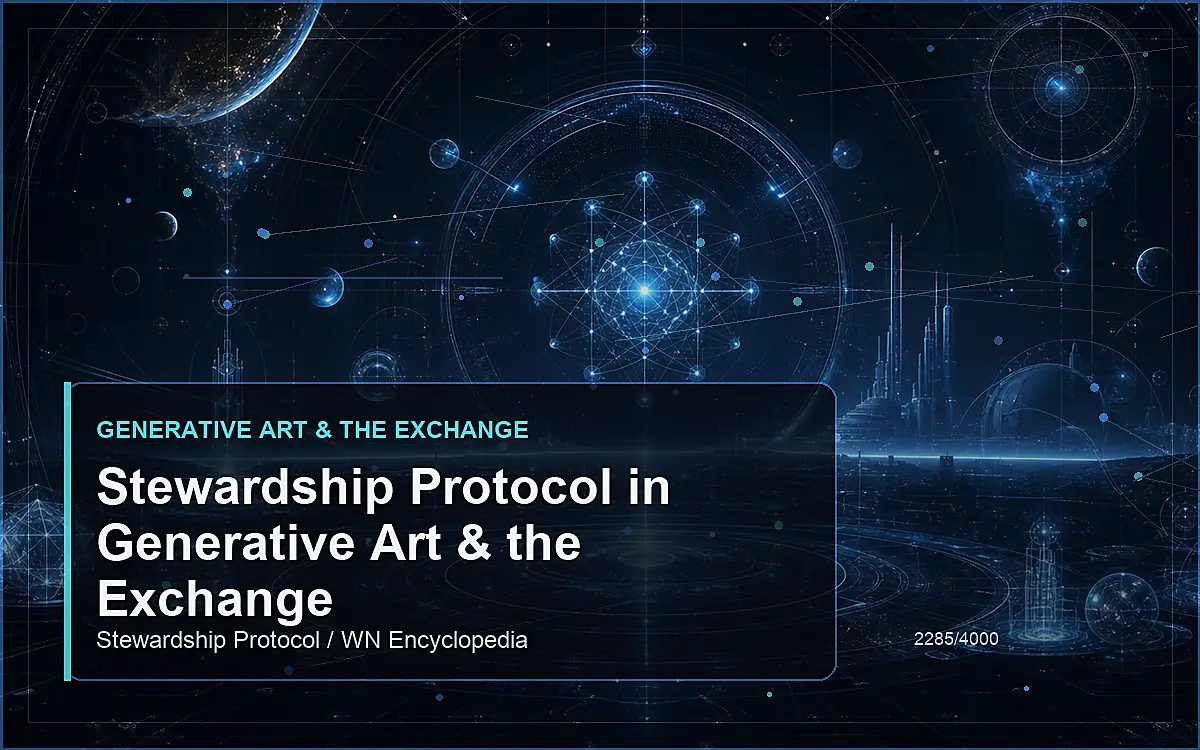 GENERATIVE ART & THE EXCHANGE

Stewardship Protocol in Generative Art & the Exchange

Stewardship Protocol / WN Encyclopedia

2285/4000